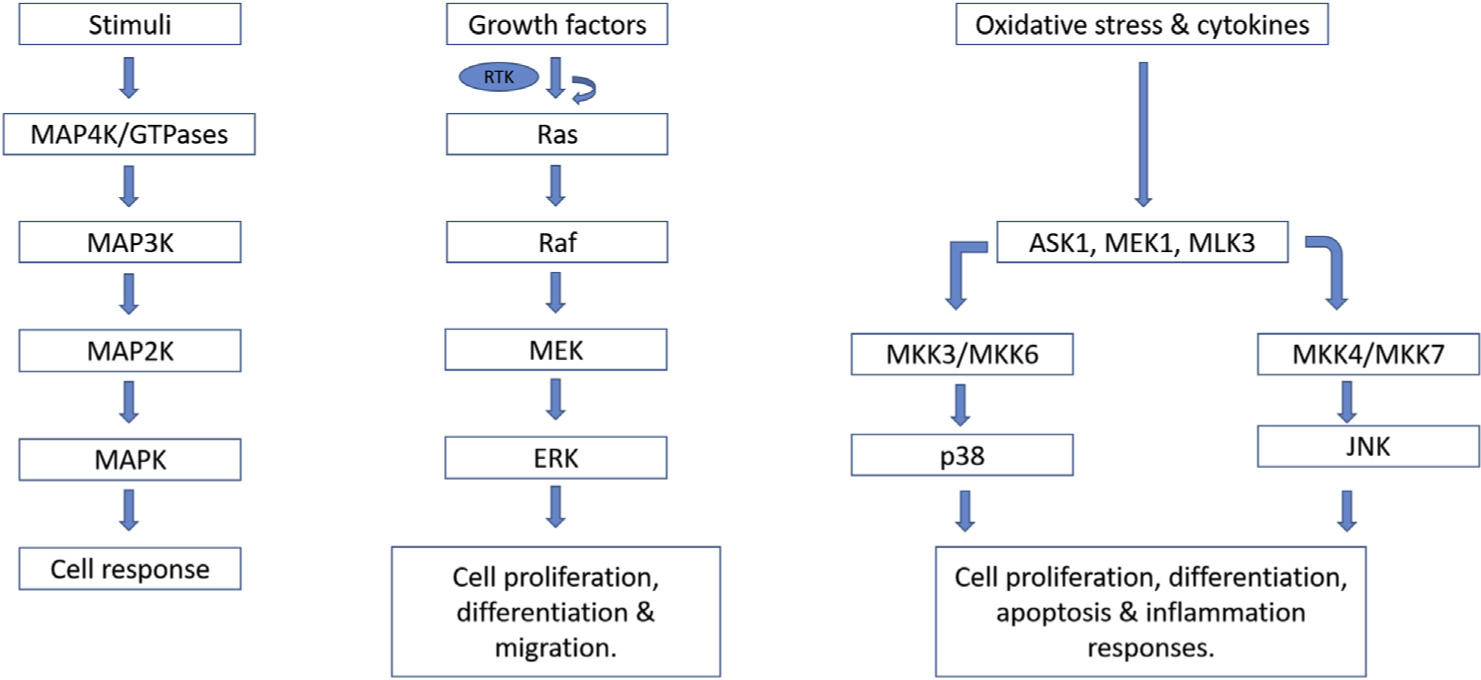 Stimuli

MAP4K/GTPases

MAP3K

MAP2K

MAPK

Cell response

Growth factors

RTK

Ras

Raf

MEK

ERK

Cell proliferation, differentiation & migration.

Oxidative stress & cytokines

ASK1, MEK1, MLK3

MKK3/MKK6

p38

MKK4/MKK7

JNK

Cell proliferation, differentiation, apoptosis & inflammation responses.